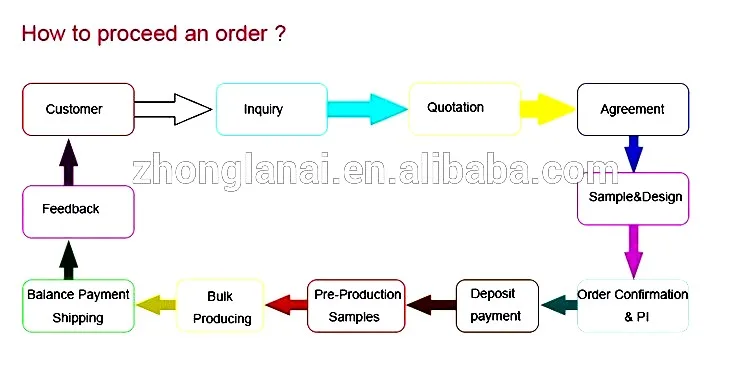 How to proceed an order ?

Customer

Inquiry

Quotation

Agreement

zhonglanai.en.alibaba.com

Sample&Design

Order Confirmation & PI

Deposit payment

Pre-Production Samples

Bulk Producing

Balance Payment Shipping

Feedback